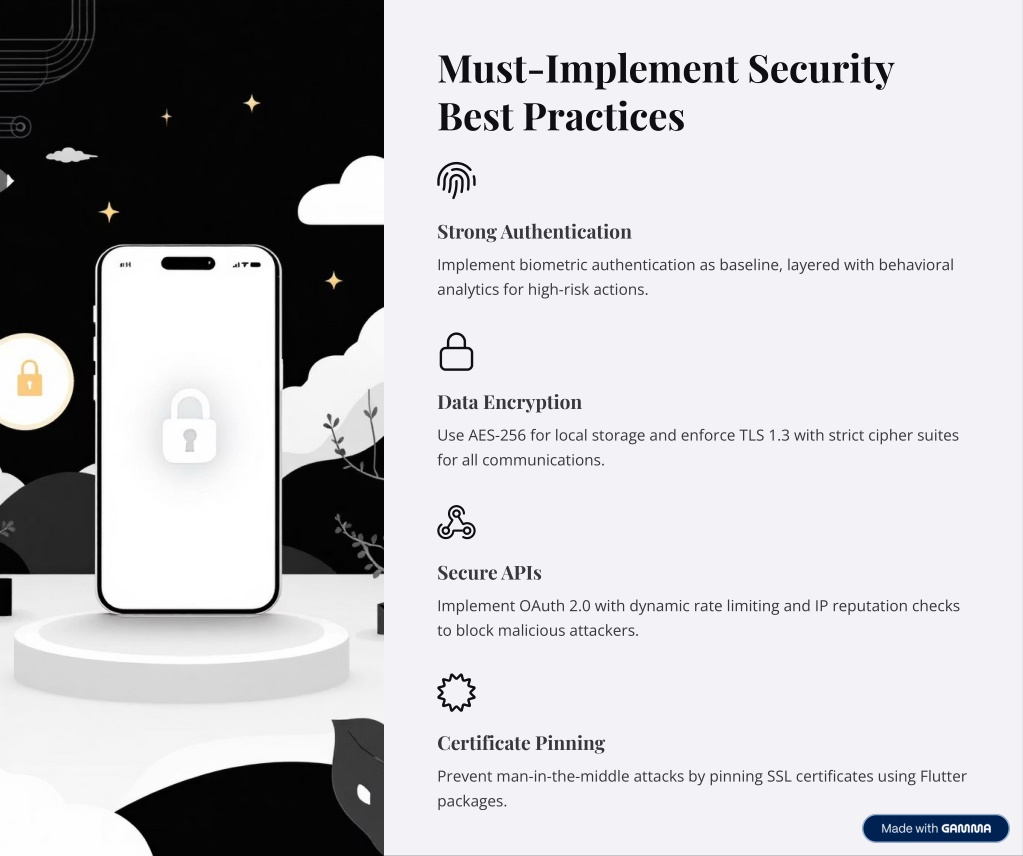 Must-Implement Security Best Practices

Strong Authentication

Implement biometric authentication as baseline, layered with behavioral analytics for high-risk actions.

Data Encryption

Use AES-256 for local storage and enforce TLS 1.3 with strict cipher suites for all communications.

Secure APIs

Implement OAuth 2.0 with dynamic rate limiting and IP reputation checks to block malicious attackers.

Certificate Pinning

Prevent man-in-the-middle attacks by pinning SSL certificates using Flutter packages.

Made with GAMMA